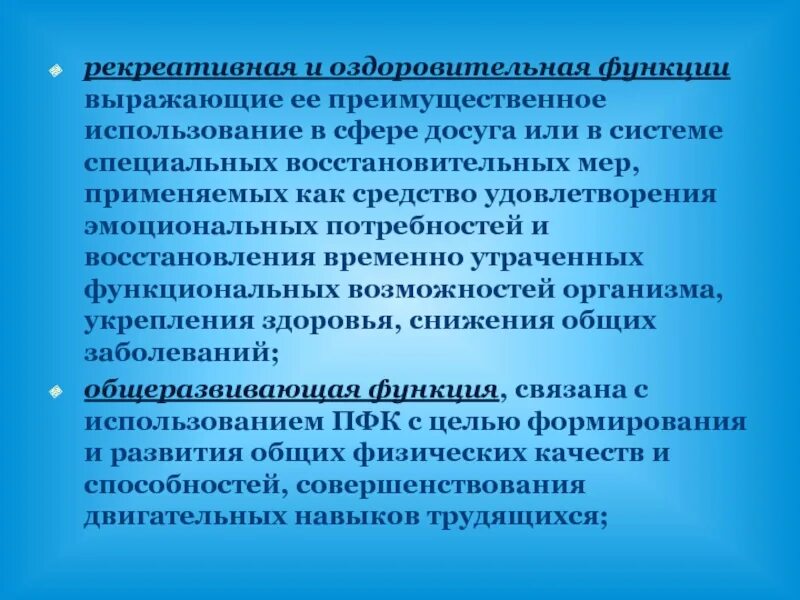 рекреативная и оздоровительная функции выражающие ее преимущественное использование в сфере досуга или в системе специальных восстановительных мер, применяемых как средство удовлетворения эмоциональных потребностей и восстановления временно утраченных функциональных возможностей организма, укрепления здоровья, снижения общих заболеваний;

общеразвивающая функция, связана с использованием ПФК с целью формирования и развития общих физических качеств и способностей, совершенствования двигательных навыков трудящихся;